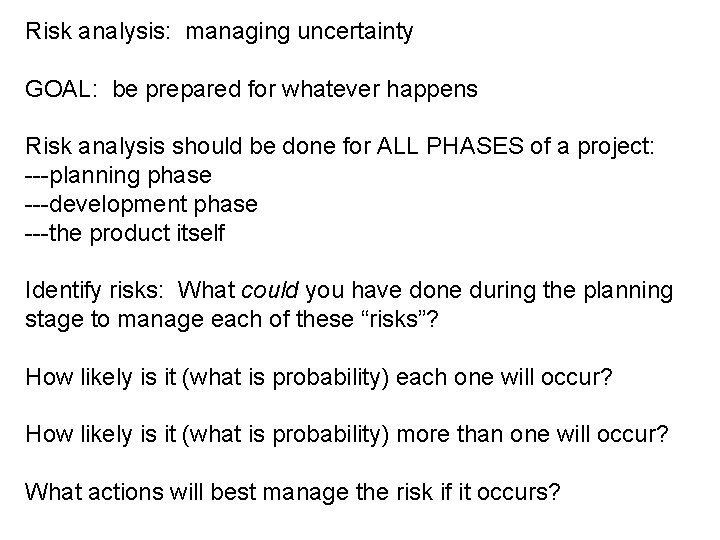 Risk analysis: managing uncertainty

GOAL: be prepared for whatever happens

Risk analysis should be done for ALL PHASES of a project:
---planning phase
---development phase
---the product itself

Identify risks: What could you have done during the planning stage to manage each of these “risks”?

How likely is it (what is probability) each one will occur?

How likely is it (what is probability) more than one will occur?

What actions will best manage the risk if it occurs?